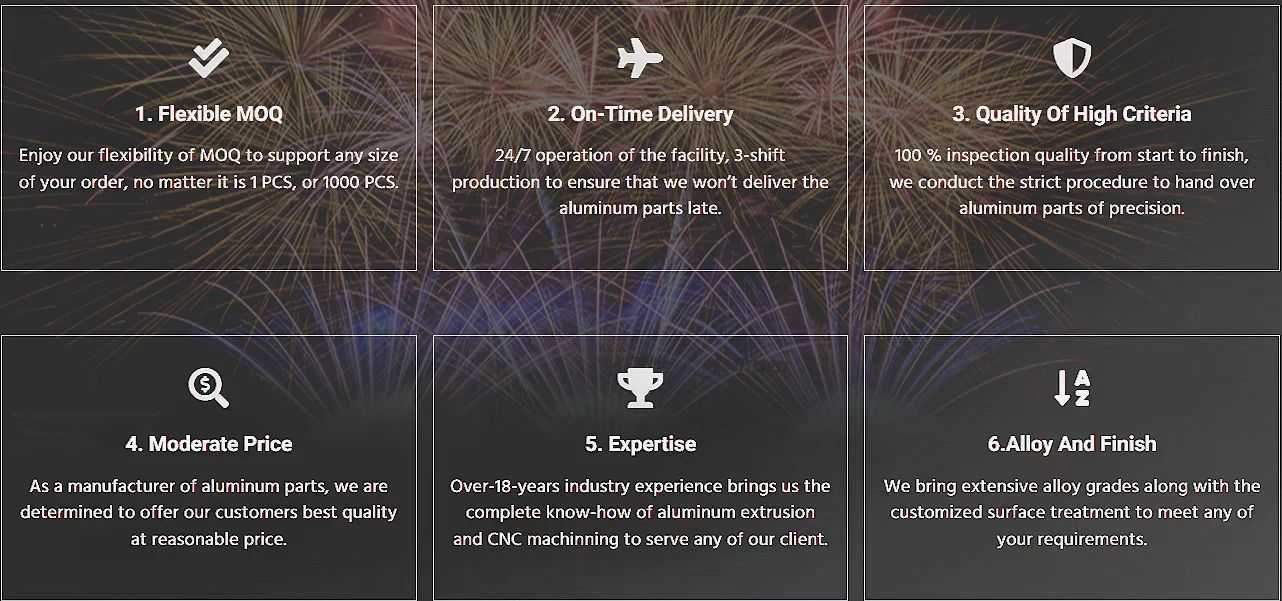 1. Flexible MOQ

Enjoy our flexibility of MOQ to support any size of your order, no matter it is 1 PCS, or 1000 PCS.

2. On-Time Delivery

24/7 operation of the facility, 3-shift production to ensure that we won't deliver the aluminum parts late.

3. Quality Of High Criteria

100 % inspection quality from start to finish, we conduct the strict procedure to hand over aluminum parts of precision.

4. Moderate Price

As a manufacturer of aluminum parts, we are determined to offer our customers best quality at reasonable price.

5. Expertise

Over-18-years industry experience brings us the complete know-how of aluminum extrusion and CNC machinning to serve any of our client.

6.Alloy And Finish

We bring extensive alloy grades along with the customized surface treatment to meet any of your requirements.